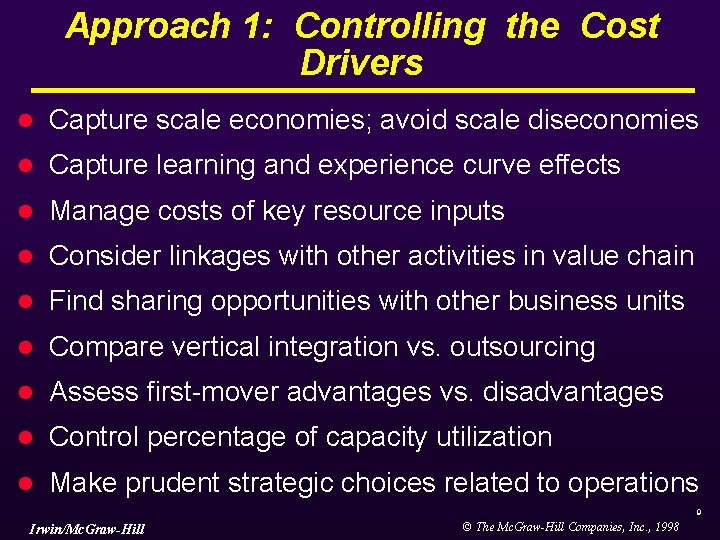 Approach 1: Controlling the Cost Drivers

• Capture scale economies; avoid scale diseconomies
• Capture learning and experience curve effects
• Manage costs of key resource inputs
• Consider linkages with other activities in value chain
• Find sharing opportunities with other business units
• Compare vertical integration vs. outsourcing
• Assess first-mover advantages vs. disadvantages
• Control percentage of capacity utilization
• Make prudent strategic choices related to operations

9

Irwin/McGraw-Hill

© The McGraw-Hill Companies, Inc., 1998